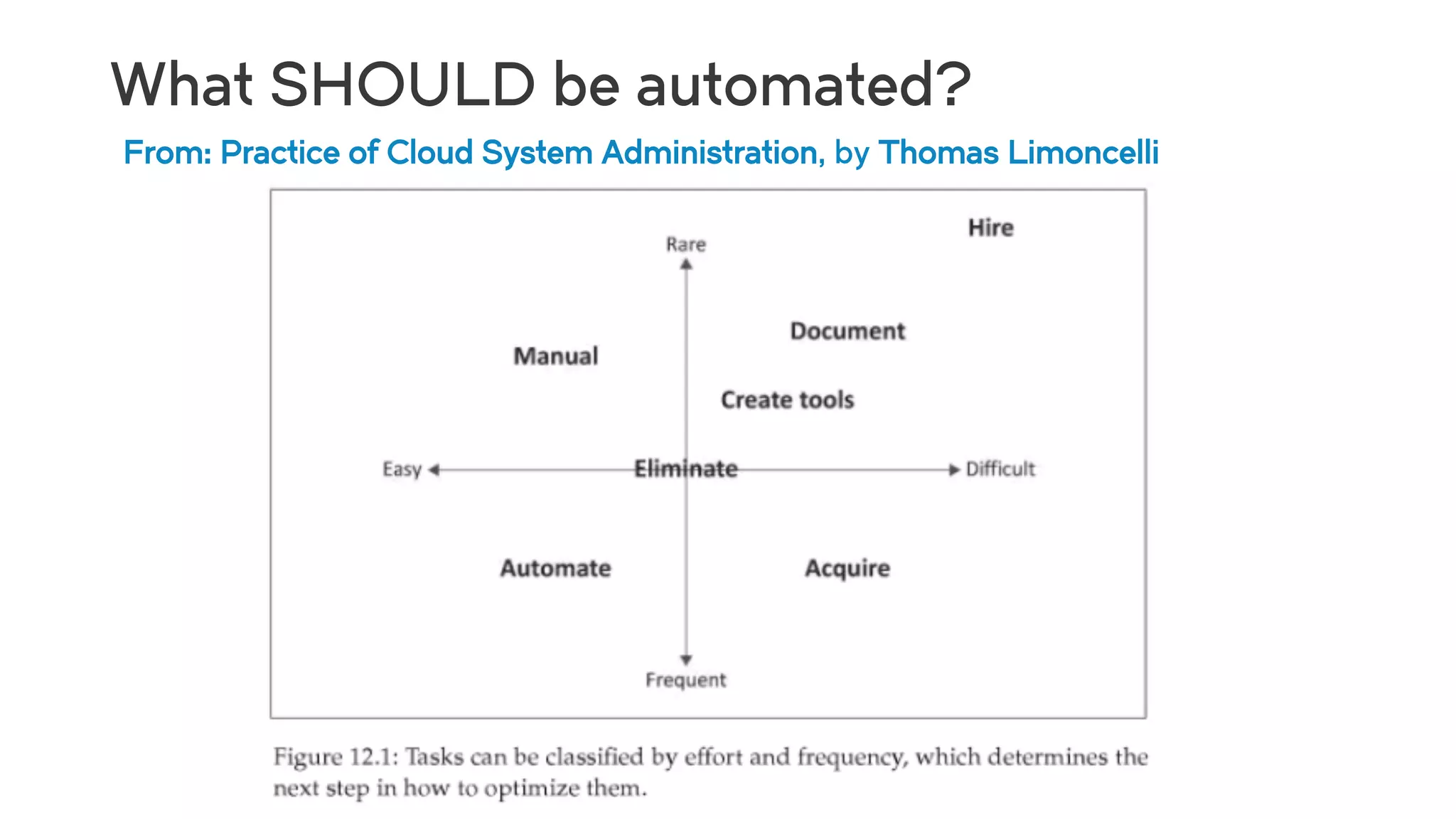 What SHOULD be automated?

From: Practice of Cloud System Administration, by Thomas Limoncelli

Hire

Rare

Document

Manual

Create tools

Easy

Eliminate

Difficult

Automate

Acquire

Frequent

Figure 12.1: Tasks can be classified by effort and frequency, which determines the next step in how to optimize them.